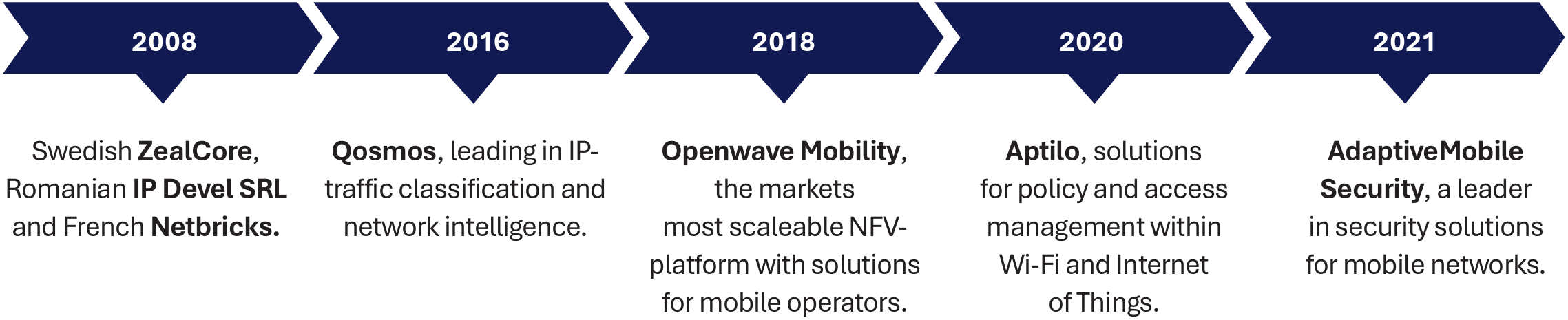 2008

Swedish ZealCore, Romanian IP Devel SRL and French Netbricks.

2016

Qosmos, leading in IP-traffic classification and network intelligence.

2018

Openwave Mobility, the markets most scaleable NFV-platform with solutions for mobile operators.

2020

Aptilo, solutions for policy and access management within Wi-Fi and Internet of Things.

2021

AdaptiveMobile Security, a leader in security solutions for mobile networks.